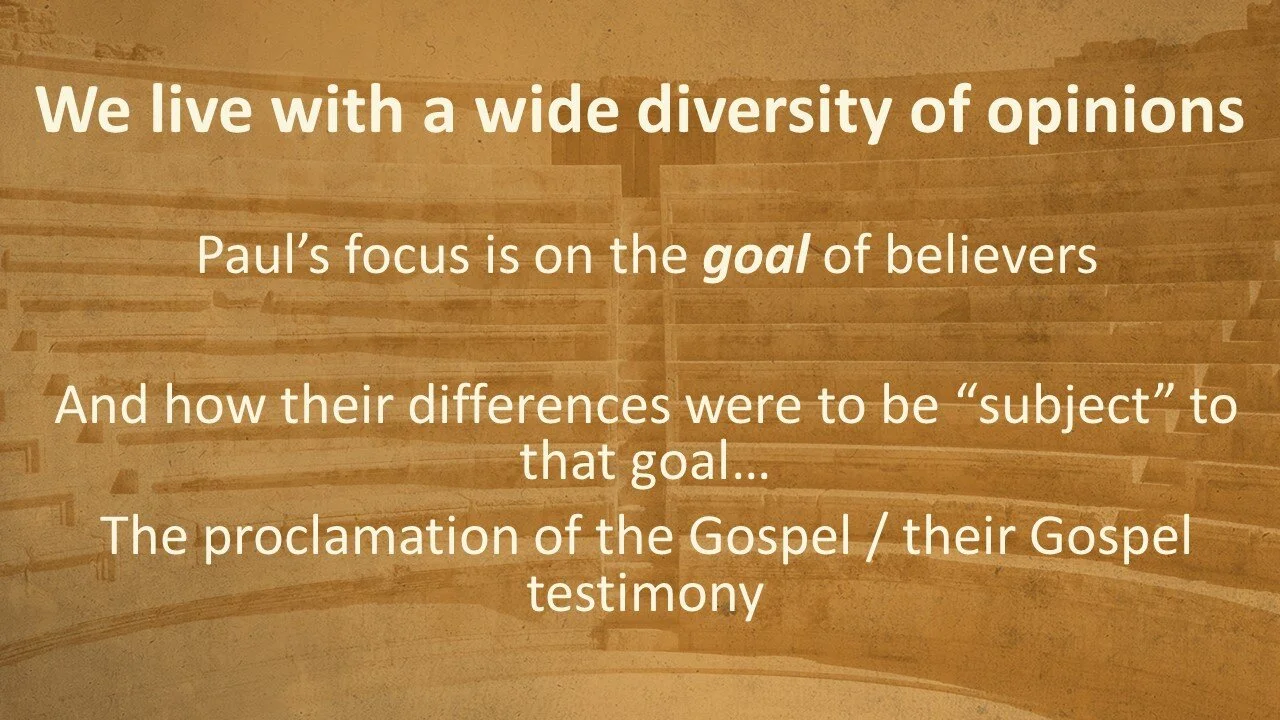 We live with a wide diversity of opinions

Paul’s focus is on the goal of believers

And how their differences were to be “subject” to that goal…

The proclamation of the Gospel / their Gospel testimony